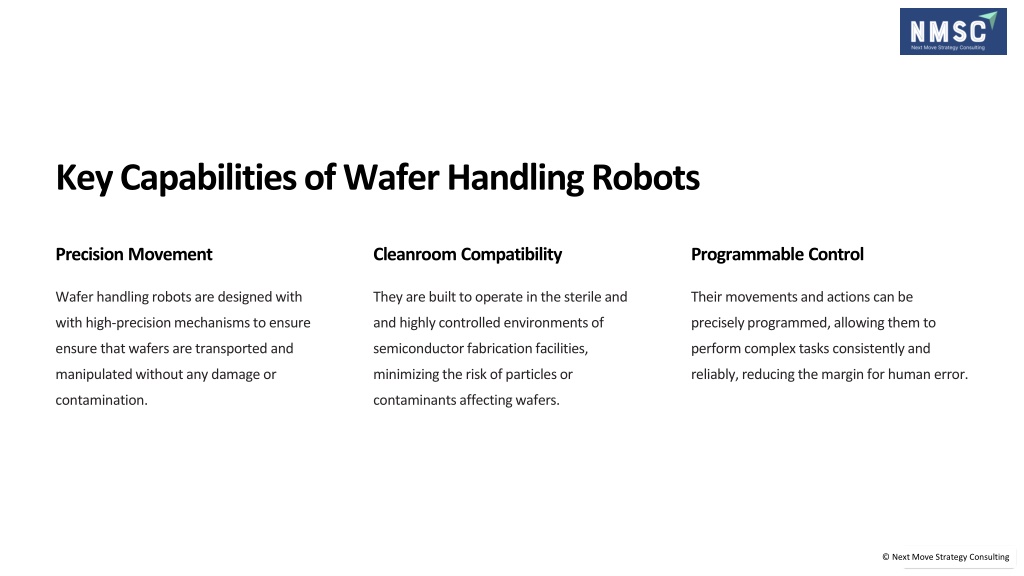 NMSC
Next Move Strategy Consulting

Key Capabilities of Wafer Handling Robots

Precision Movement

Wafer handling robots are designed with with high-precision mechanisms to ensure ensure that wafers are transported and manipulated without any damage or contamination.

Cleanroom Compatibility

They are built to operate in the sterile and and highly controlled environments of semiconductor fabrication facilities, minimizing the risk of particles or contaminants affecting wafers.

Programmable Control

Their movements and actions can be precisely programmed, allowing them to perform complex tasks consistently and reliably, reducing the margin for human error.

© Next Move Strategy Consulting